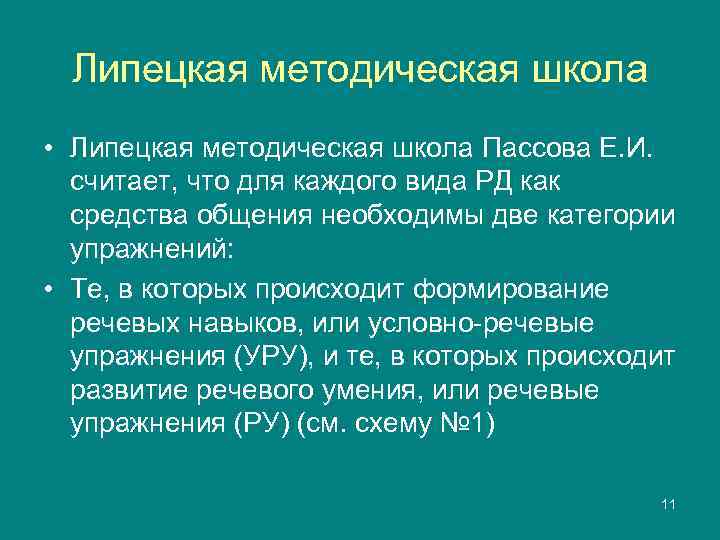 Липецкая методическая школа

• Липецкая методическая школа Пассова Е.И. считает, что для каждого вида РД как средства общения необходимы две категории упражнений:

• Те, в которых происходит формирование речевых навыков, или условно-речевые упражнения (УРУ), и те, в которых происходит развитие речевого умения, или речевые упражнения (РУ) (см. схему №1)

11